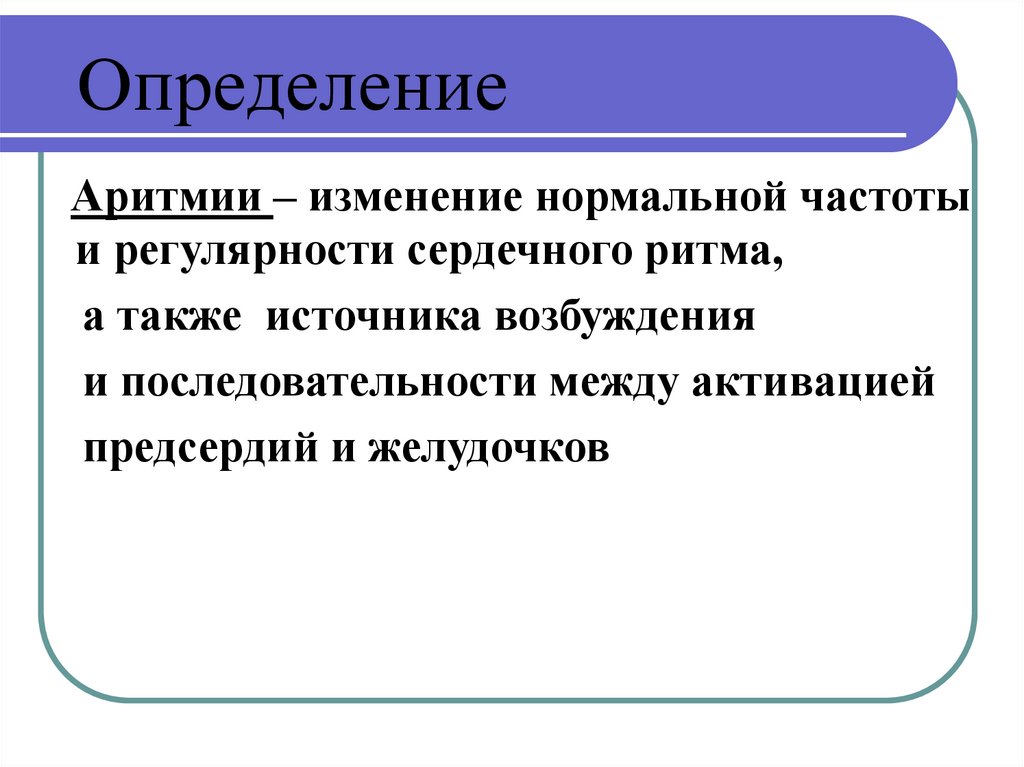 Определение

Аритмии – изменение нормальной частоты и регулярности сердечного ритма,
а также источника возбуждения
и последовательности между активацией
предсердий и желудочков